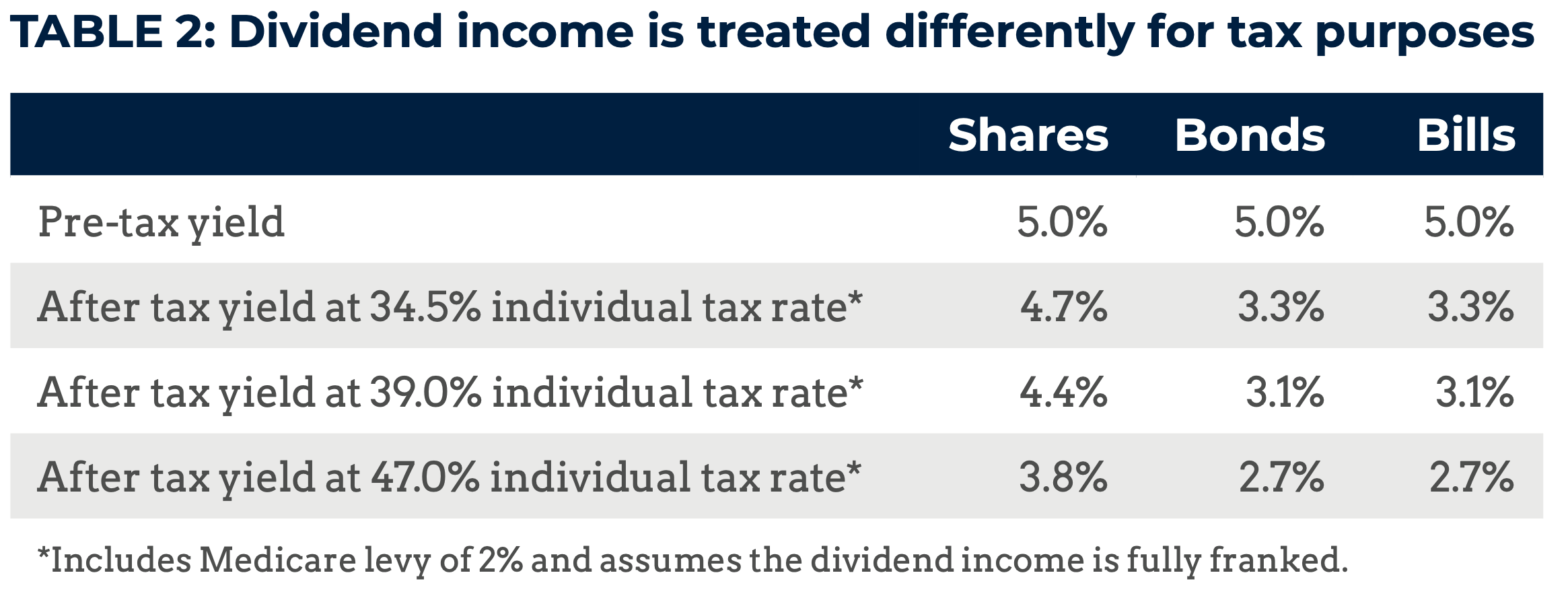 TABLE 2: Dividend income is treated differently for tax purposes

| | Shares | Bonds | Bills |
|---|---|---|---|
| Pre-tax yield | 5.0% | 5.0% | 5.0% |
| After tax yield at 34.5% individual tax rate* | 4.7% | 3.3% | 3.3% |
| After tax yield at 39.0% individual tax rate* | 4.4% | 3.1% | 3.1% |
| After tax yield at 47.0% individual tax rate* | 3.8% | 2.7% | 2.7% |

*Includes Medicare levy of 2% and assumes the dividend income is fully franked.